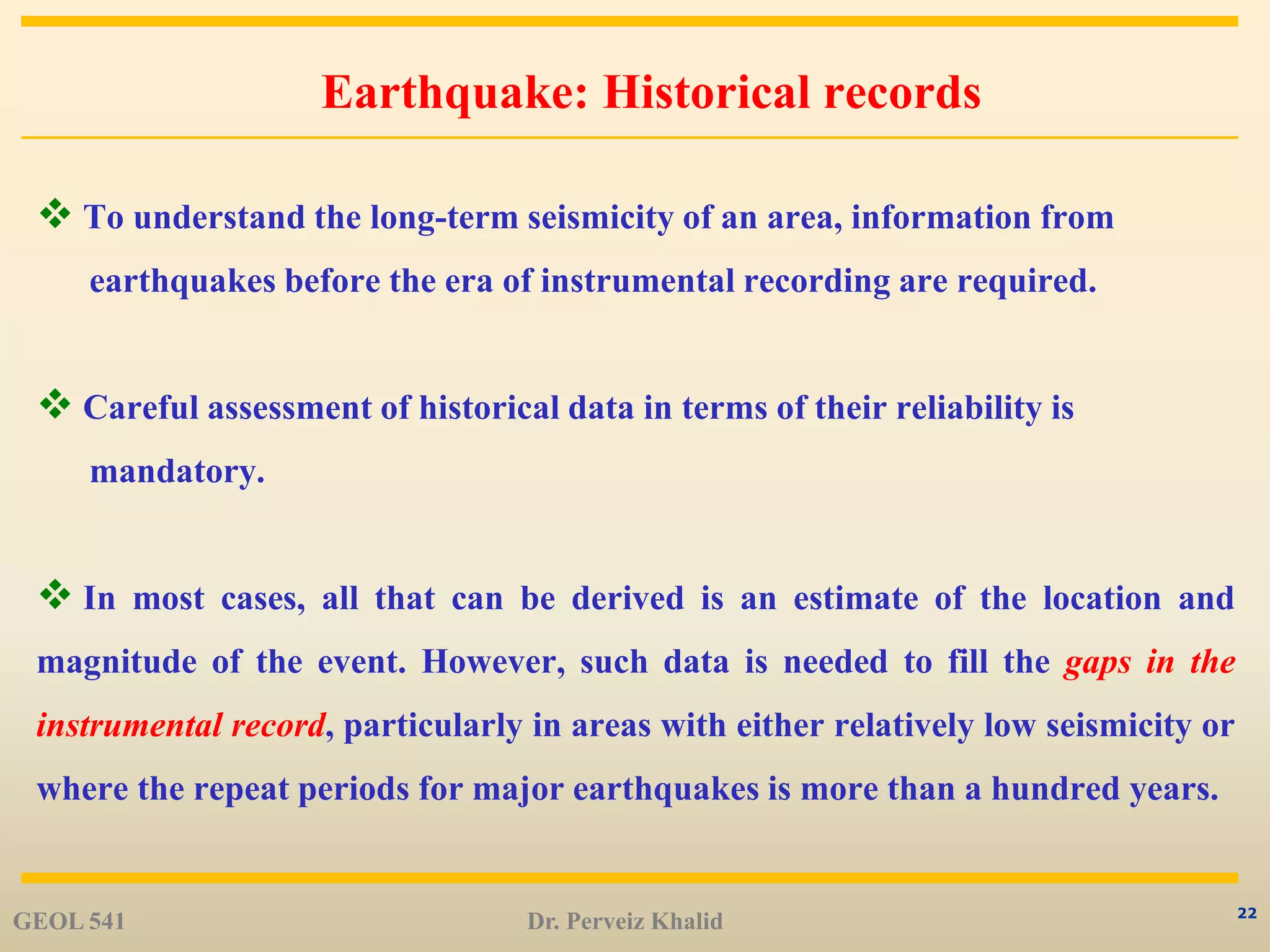 Earthquake: Historical records

❖ To understand the long-term seismicity of an area, information from earthquakes before the era of instrumental recording are required.

❖ Careful assessment of historical data in terms of their reliability is mandatory.

❖ In most cases, all that can be derived is an estimate of the location and magnitude of the event. However, such data is needed to fill the gaps in the instrumental record, particularly in areas with either relatively low seismicity or where the repeat periods for major earthquakes is more than a hundred years.

GEOL 541

Dr. Perveiz Khalid

22